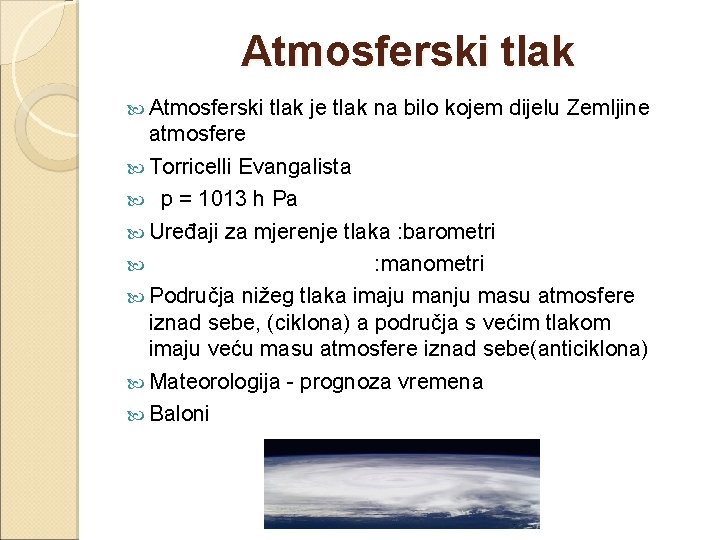 Atmosferski tlak

Atmosferski tlak je tlak na bilo kojem dijelu Zemljine atmosfere

Torricelli Evangalista

p = 1013 h Pa

Uređaji za mjerenje tlaka :barometri

:manometri

Područja nižeg tlaka imaju manju masu atmosfere iznad sebe, (ciklona) a područja s većim tlakom imaju veću masu atmosfere iznad sebe(anticiklona)

Mateorologija - prognoza vremena

Baloni